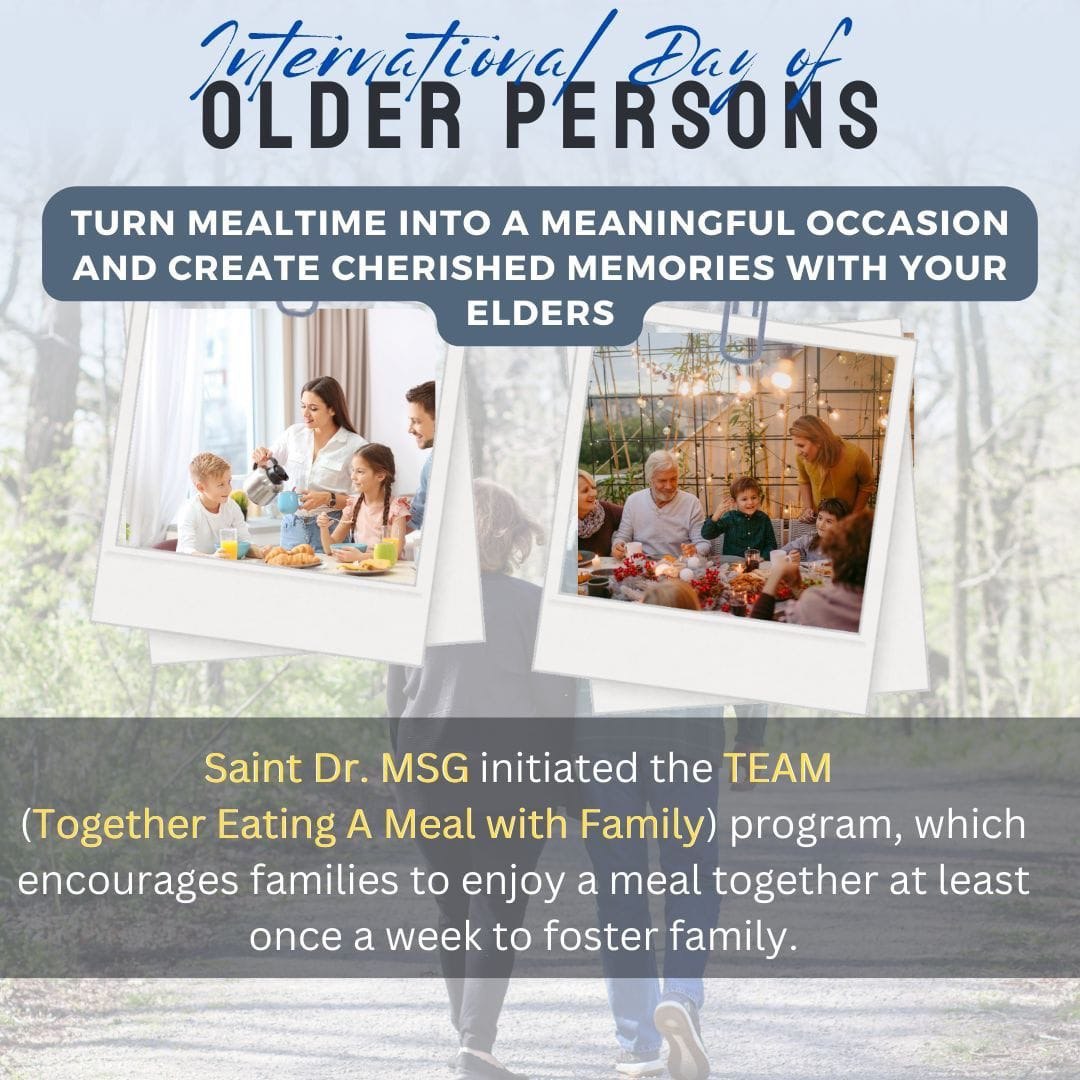 International Day of
OLDER PERSONS

TURN MEALTIME INTO A MEANINGFUL OCCASION AND CREATE CHERISHED MEMORIES WITH YOUR ELDERS

Saint Dr. MSG initiated the TEAM (Together Eating A Meal with Family) program, which encourages families to enjoy a meal together at least once a week to foster family.